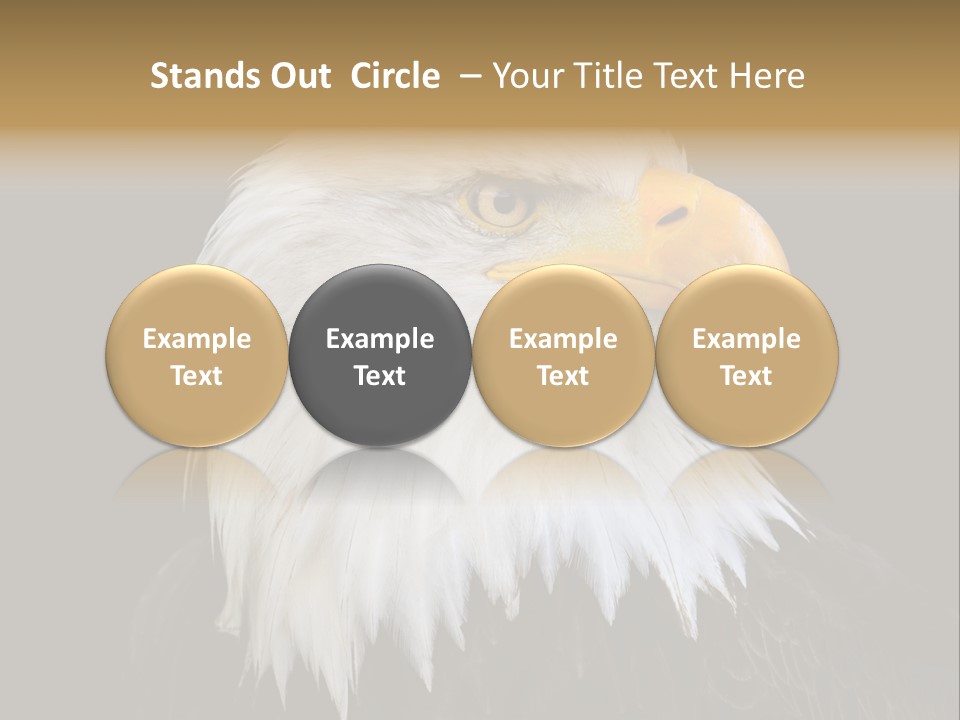 Stands Out Circle – Your Title Text Here

Example Text

Example Text

Example Text

Example Text